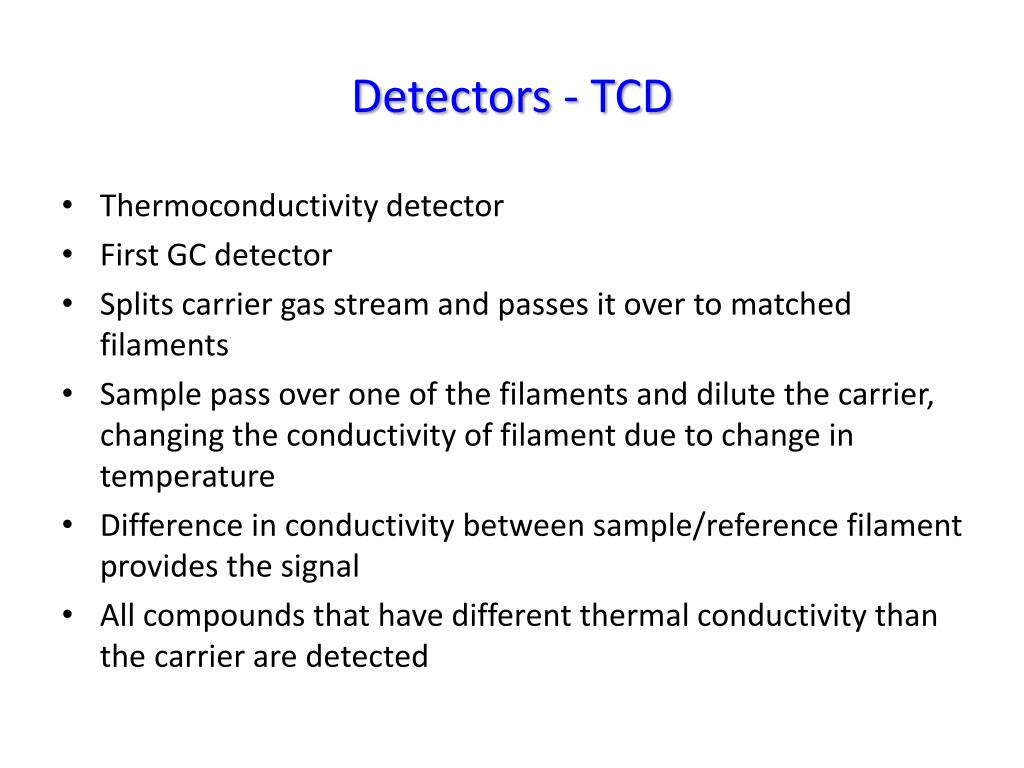 Detectors - TCD

• Thermoconductivity detector
• First GC detector
• Splits carrier gas stream and passes it over to matched filaments
• Sample pass over one of the filaments and dilute the carrier, changing the conductivity of filament due to change in temperature
• Difference in conductivity between sample/reference filament provides the signal
• All compounds that have different thermal conductivity than the carrier are detected